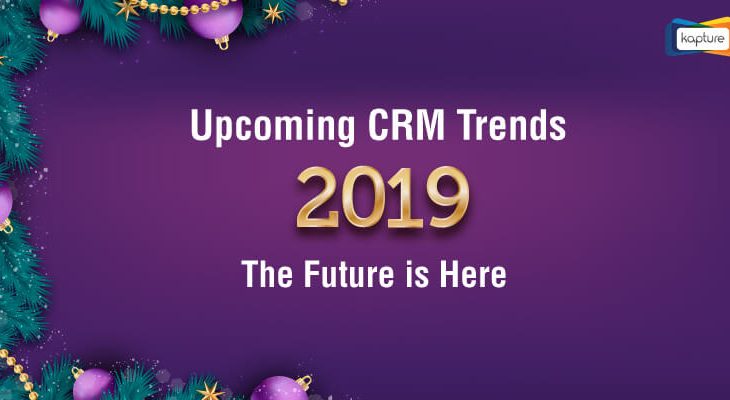 kapture

Upcoming CRM Trends

2019

The Future is Here